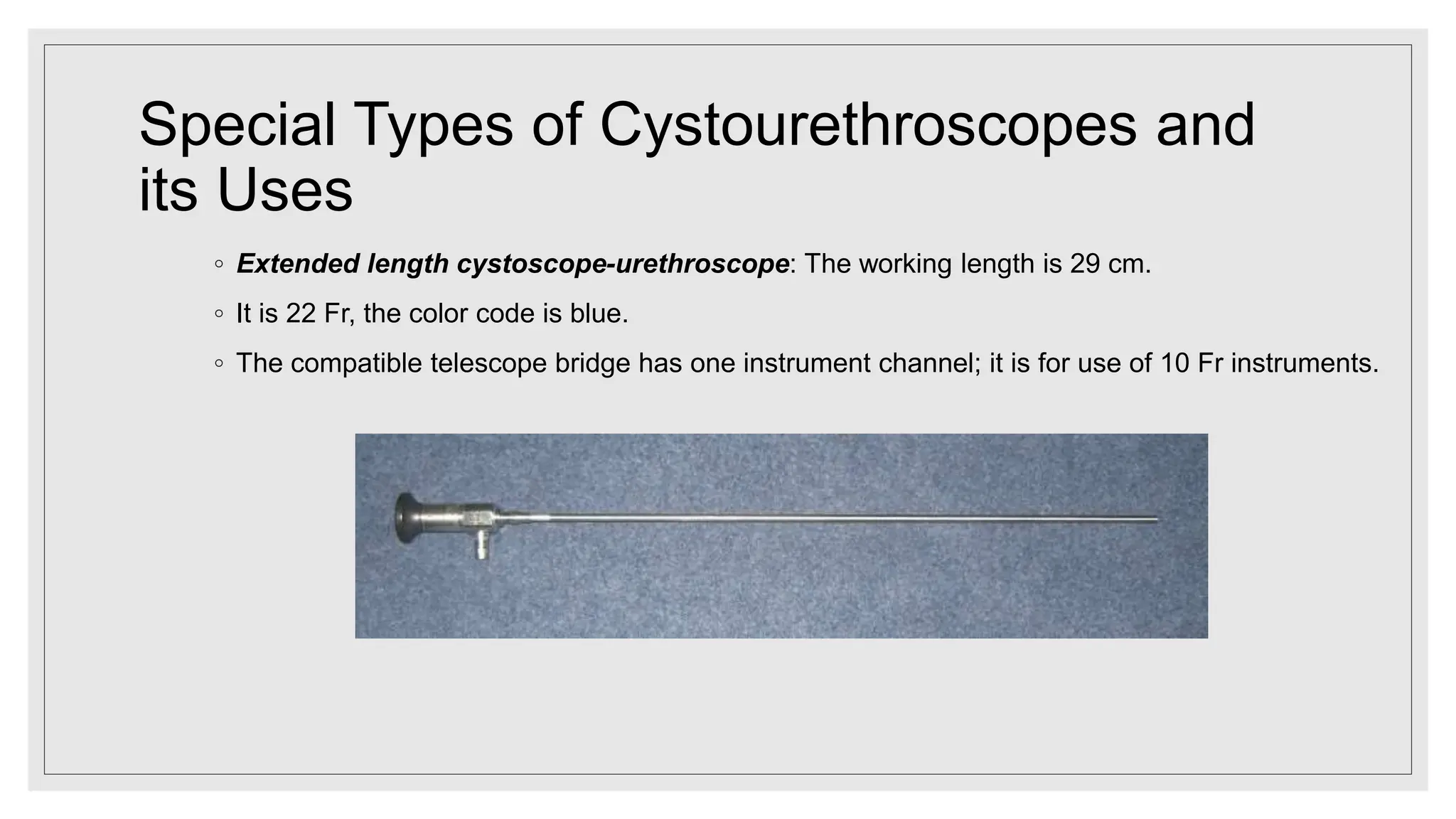 Special Types of Cystourethroscopes and its Uses

◦ Extended length cystoscope-urethroscope: The working length is 29 cm.

◦ It is 22 Fr, the color code is blue.

◦ The compatible telescope bridge has one instrument channel; it is for use of 10 Fr instruments.